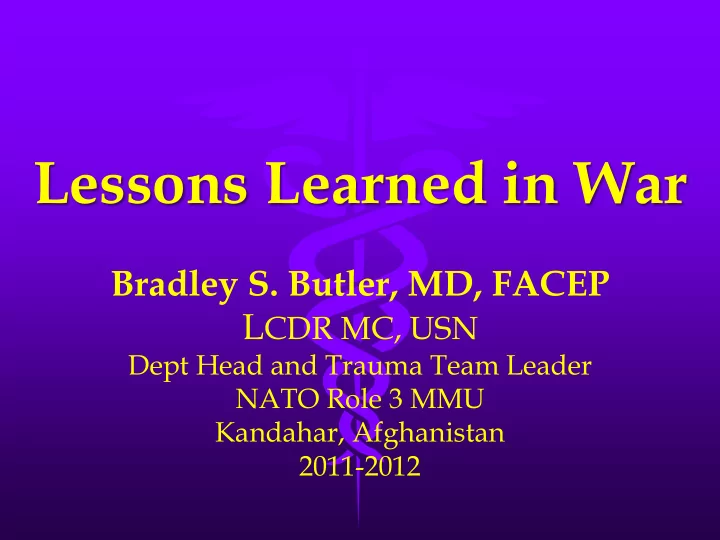 Lessons Learned in War

Bradley S. Butler, MD, FACEP
LCDR MC, USN
Dept Head and Trauma Team Leader
NATO Role 3 MMU
Kandahar, Afghanistan
2011-2012